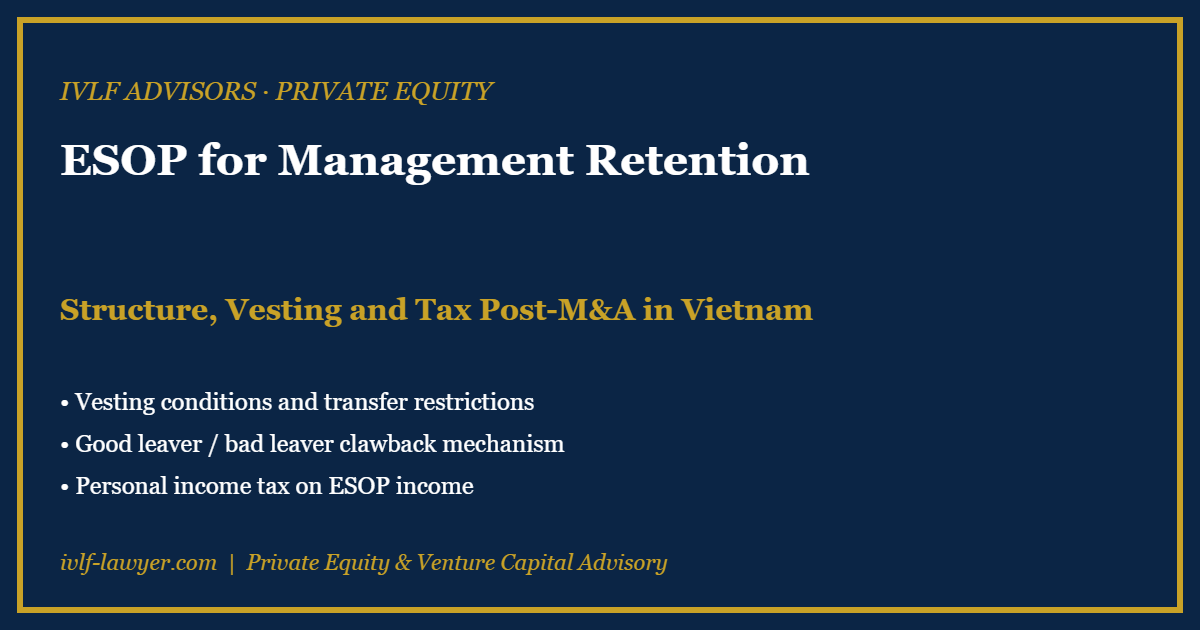 IVLF ADVISORS · PRIVATE EQUITY

ESOP for Management Retention

Structure, Vesting and Tax Post-M&A in Vietnam

• Vesting conditions and transfer restrictions
• Good leaver / bad leaver clawback mechanism
• Personal income tax on ESOP income

ivlf-lawyer.com | Private Equity & Venture Capital Advisory